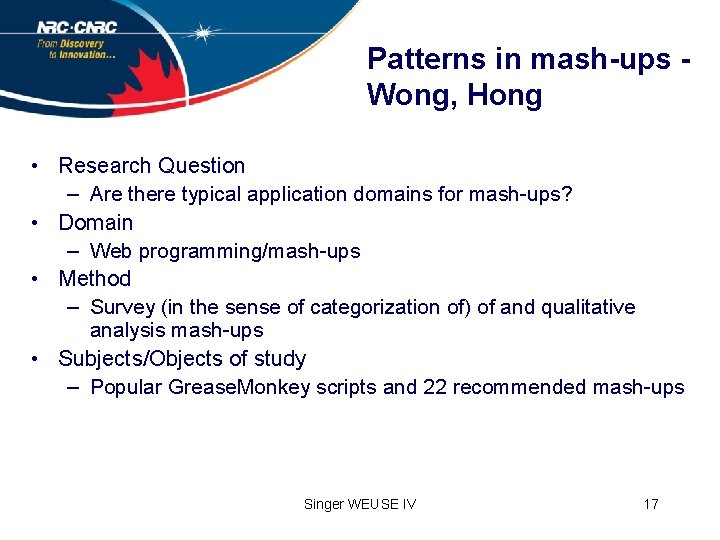 NRC·CNRC
From Discovery to Innovation...

Patterns in mash-ups - Wong, Hong

• Research Question
– Are there typical application domains for mash-ups?
• Domain
– Web programming/mash-ups
• Method
– Survey (in the sense of categorization of) of and qualitative analysis mash-ups
• Subjects/Objects of study
– Popular GreaseMonkey scripts and 22 recommended mash-ups

Singer WEUSE IV

17